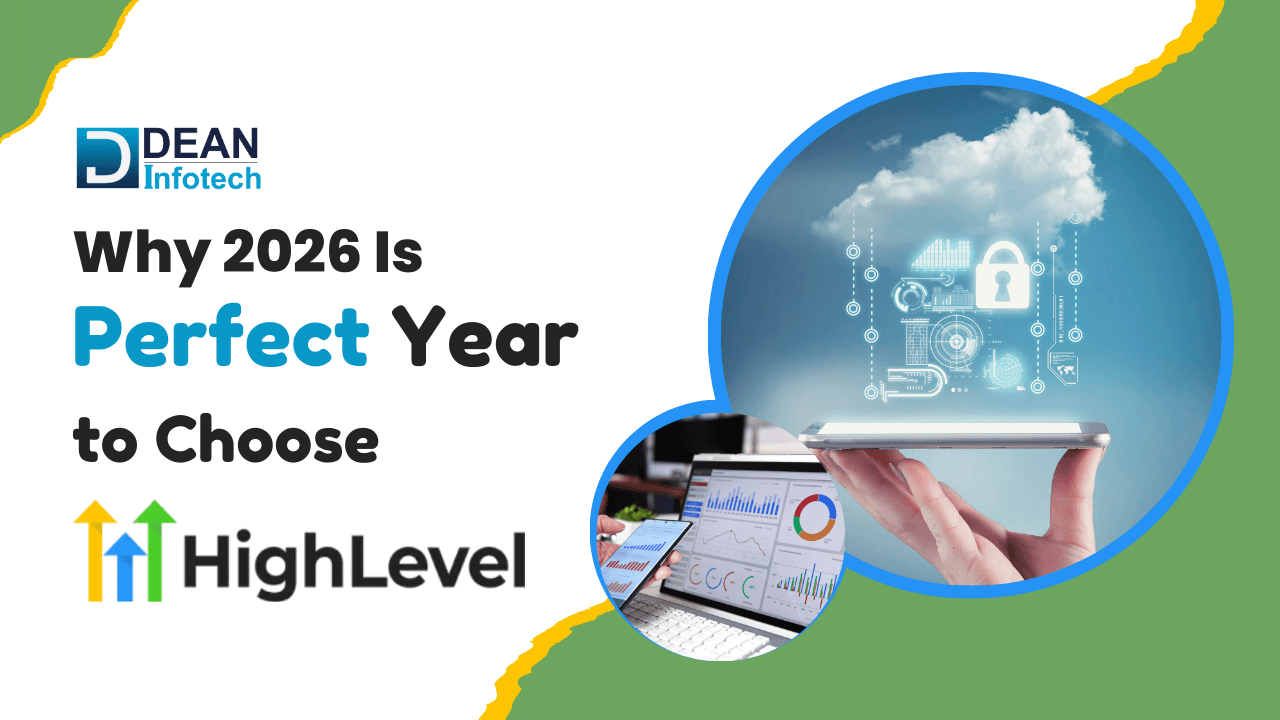 DEAN Infotech

Why 2026 Is Perfect Year to Choose

HighLevel